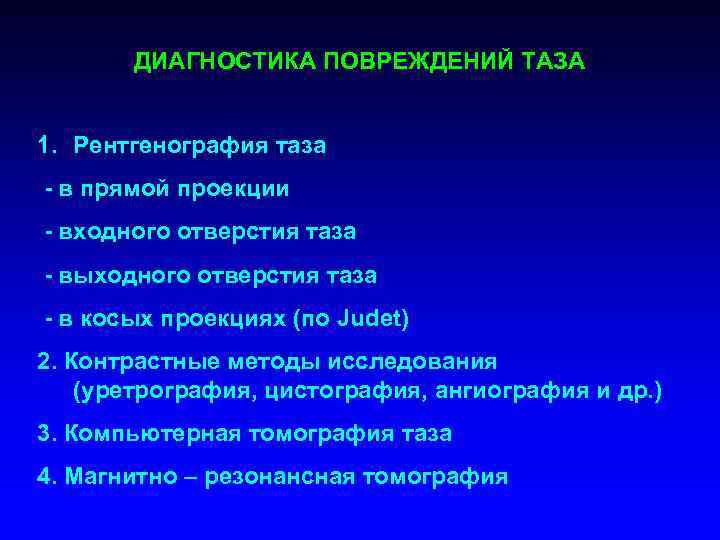 ДИАГНОСТИКА ПОВРЕЖДЕНИЙ ТАЗА

1. Рентгенография таза

- в прямой проекции

- входного отверстия таза

- выходного отверстия таза

- в косых проекциях (по Judet)

2. Контрастные методы исследования (уретрография, цистография, ангиография и др.)

3. Компьютерная томография таза

4. Магнитно – резонансная томография